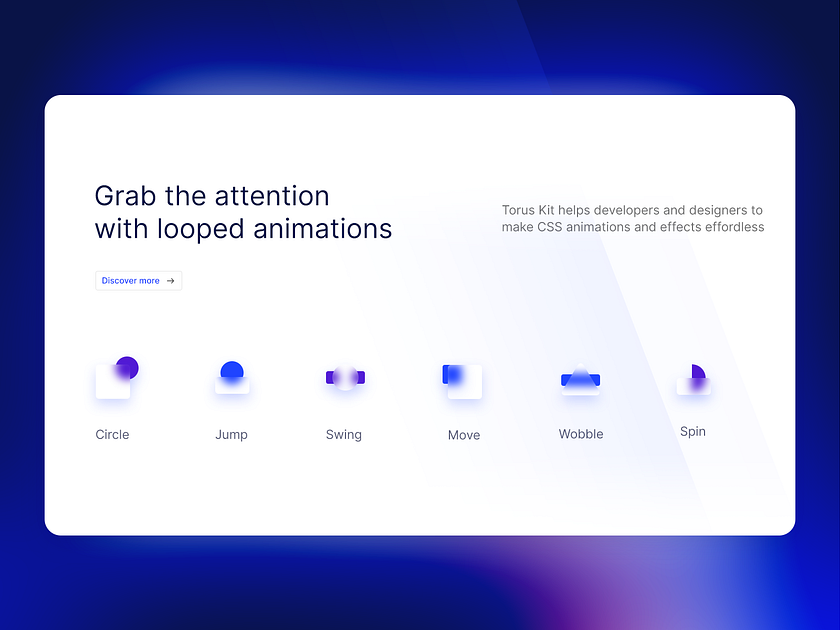 Grab the attention with looped animations

Torus Kit helps developers and designers to make CSS animations and effects effordless

Discover more →

Circle

Jump

Swing

Move

Wobble

Spin